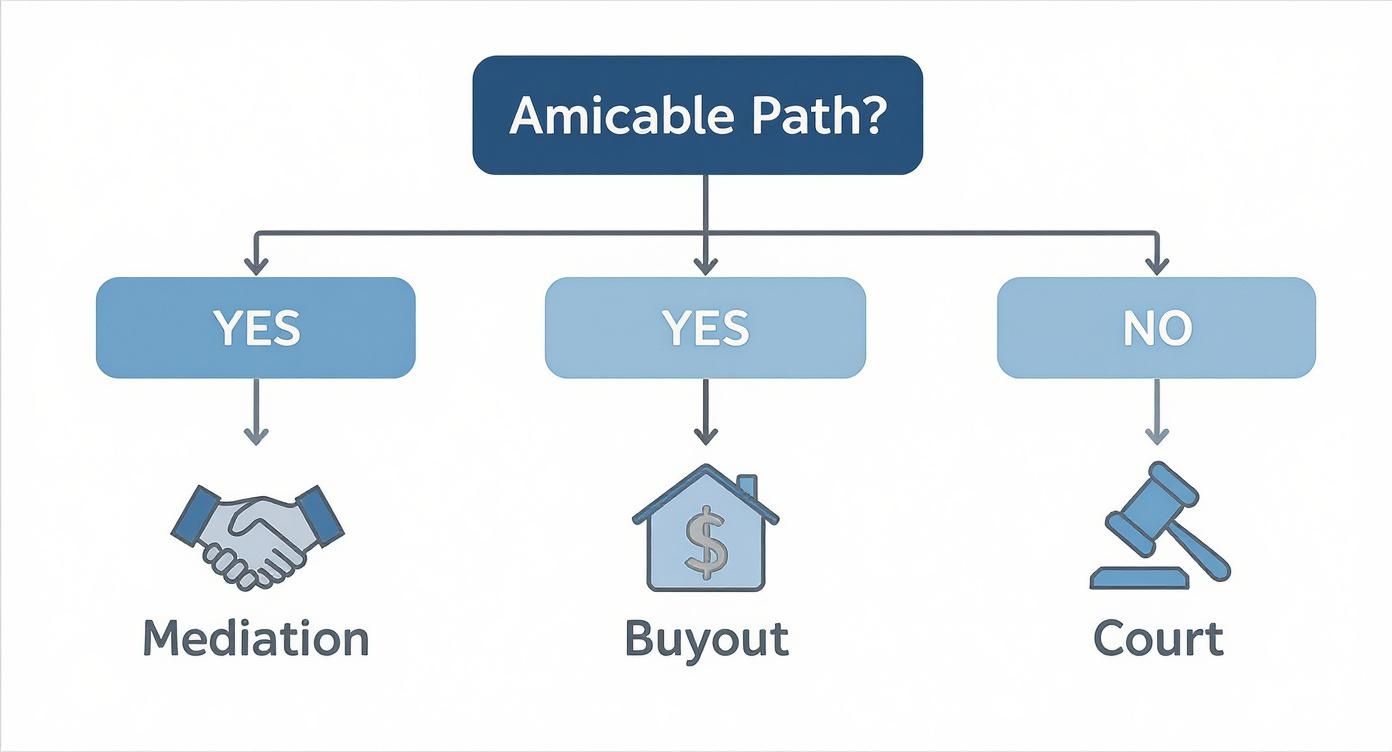 Amicable Path?

YES

YES

NO

$

Mediation

Buyout

Court